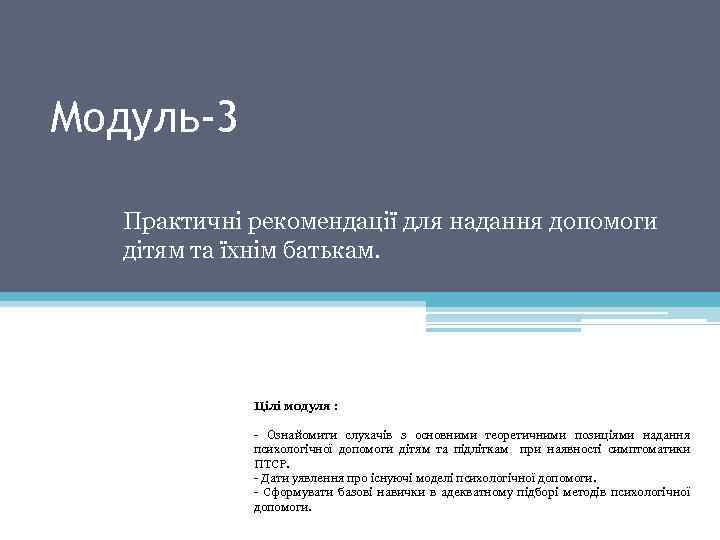 Модуль-3

Практичні рекомендації для надання допомоги дітям та їхнім батькам.

Цілі модуля :

- Ознайомити слухачів з основними теоретичними позиціями надання психологічної допомоги дітям та підліткам при наявності симптоматики ПТСР.
- Дати уявлення про існуючі моделі психологічної допомоги.
- Сформувати базові навички в адекватному підборі методів психологічної допомоги.